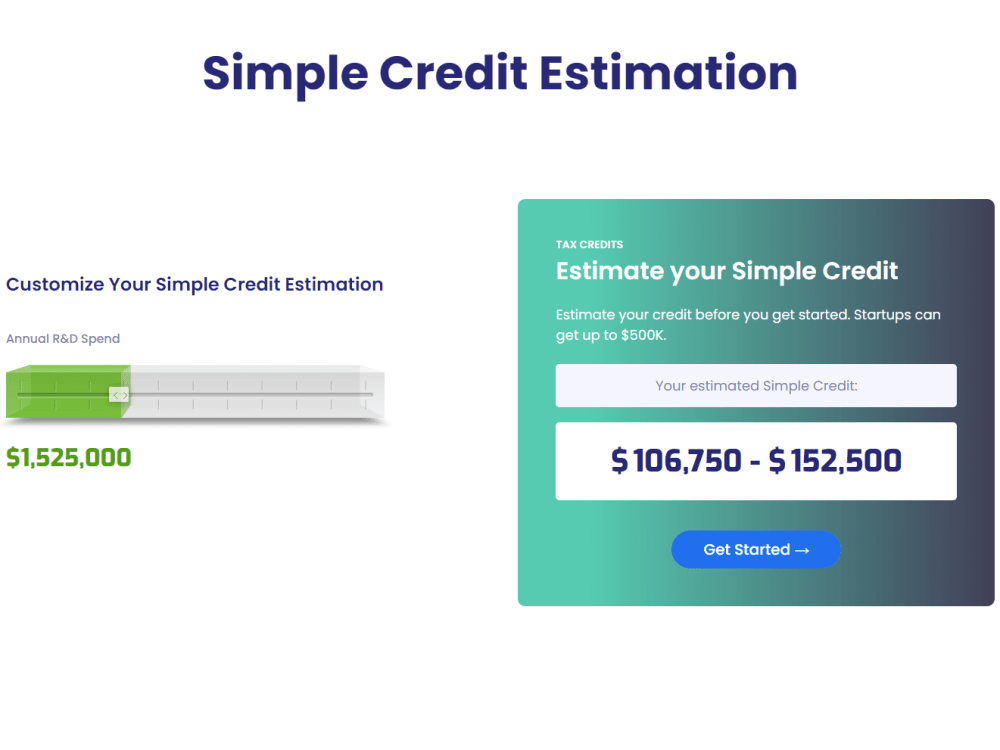 Simple Credit Estimation

Customize Your Simple Credit Estimation

Annual R&D Spend

$1,525,000

TAX CREDITS

Estimate your Simple Credit

Estimate your credit before you get started. Startups can get up to $500K.

Your estimated Simple Credit:

$ 106,750 - $ 152,500

Get Started →